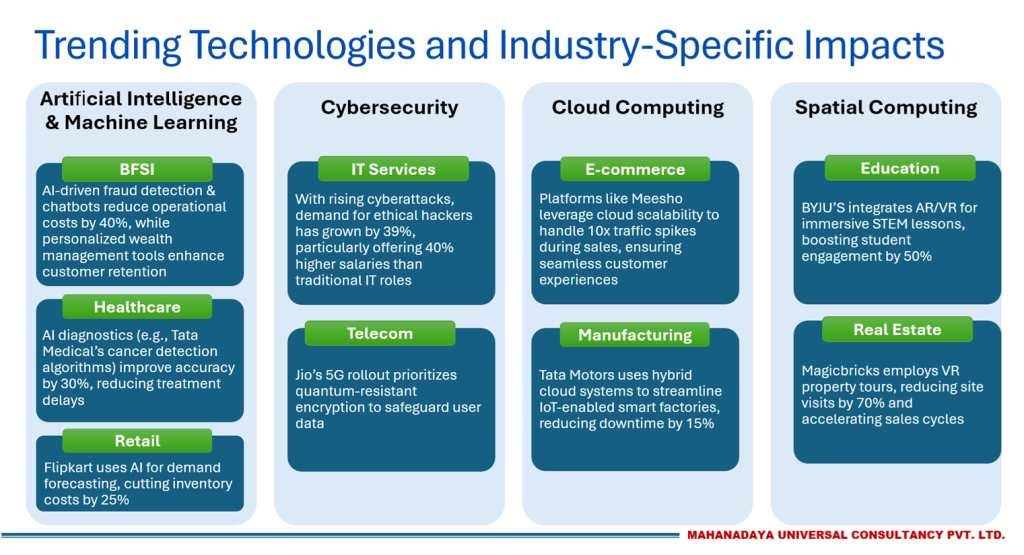 Trending Technologies and Industry-Specific Impacts

Artificial Intelligence & Machine Learning

BFSI

AI-driven fraud detection & chatbots reduce operational costs by 40%, while personalized wealth management tools enhance customer retention

Healthcare

AI diagnostics (e.g., Tata Medical's cancer detection algorithms) improve accuracy by 30%, reducing treatment delays

Retail

Flipkart uses AI for demand forecasting, cutting inventory costs by 25%

Cybersecurity

IT Services

With rising cyberattacks, demand for ethical hackers has grown by 39%, particularly offering 40% higher salaries than traditional IT roles

Telecom

Jio's 5G rollout prioritizes quantum-resistant encryption to safeguard user data

Cloud Computing

E-commerce

Platforms like Meesho leverage cloud scalability to handle 10x traffic spikes during sales, ensuring seamless customer experiences

Manufacturing

Tata Motors uses hybrid cloud systems to streamline IoT-enabled smart factories, reducing downtime by 15%

Spatial Computing

Education

BYJU'S integrates AR/VR for immersive STEM lessons, boosting student engagement by 50%

Real Estate

Magicbricks employs VR property tours, reducing site visits by 70% and accelerating sales cycles

MAHANADAYA UNIVERSAL CONSULTANCY PVT. LTD.